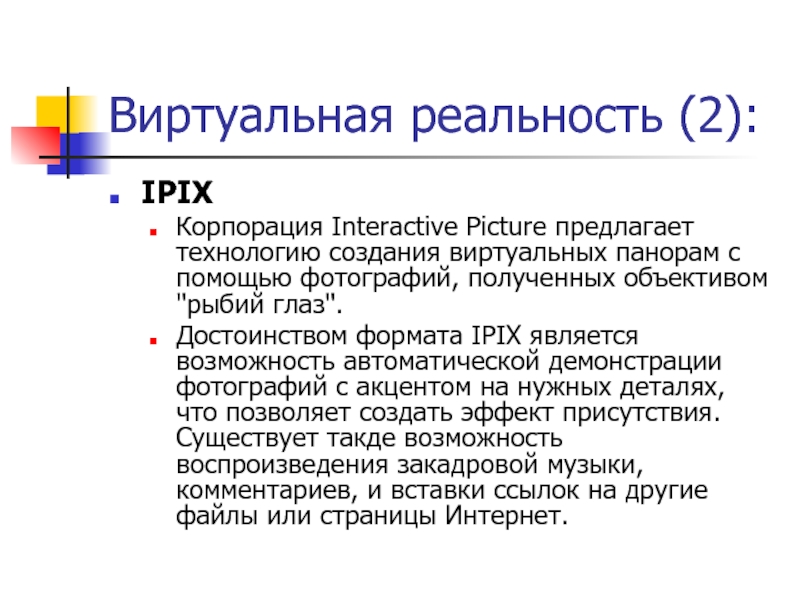 Виртуальная реальность (2):

IPIX

Корпорация Interactive Picture предлагает технологию создания виртуальных панорам с помощью фотографий, полученных объективом "рыбий глаз".

Достоинством формата IPIX является возможность автоматической демонстрации фотографий с акцентом на нужных деталях, что позволяет создать эффект присутствия. Существует такде возможность воспроизведения закадровой музыки, комментариев, и вставки ссылок на другие файлы или страницы Интернет.